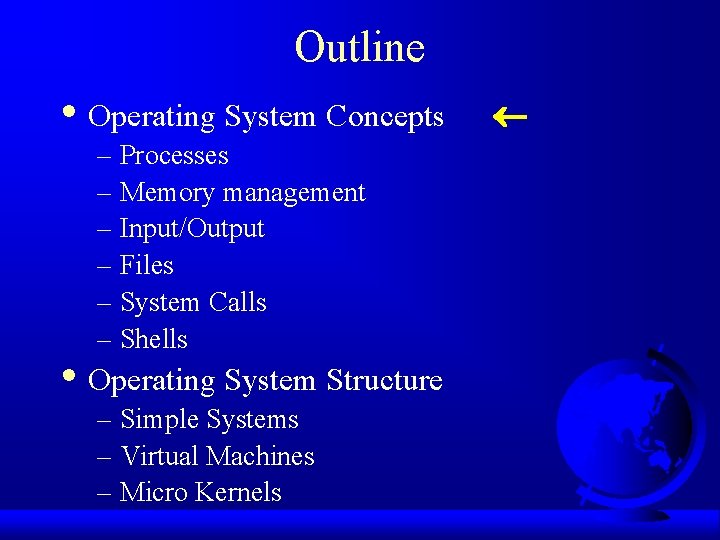 Outline

• Operating System Concepts ←
– Processes
– Memory management
– Input/Output
– Files
– System Calls
– Shells

• Operating System Structure
– Simple Systems
– Virtual Machines
– Micro Kernels